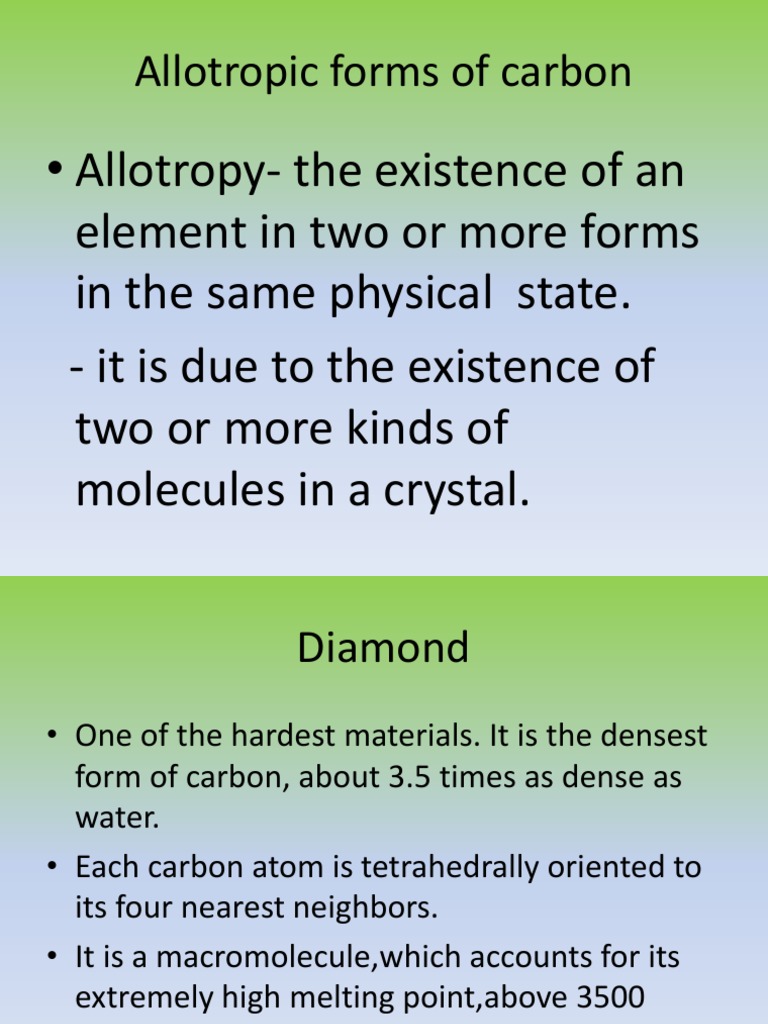 Allotropic forms of carbon

• Allotropy- the existence of an element in two or more forms in the same physical state.

- it is due to the existence of two or more kinds of molecules in a crystal.

Diamond

• One of the hardest materials. It is the densest form of carbon, about 3.5 times as dense as water.

• Each carbon atom is tetrahedrally oriented to its four nearest neighbors.

• It is a macromolecule,which accounts for its extremely high melting point,above 3500